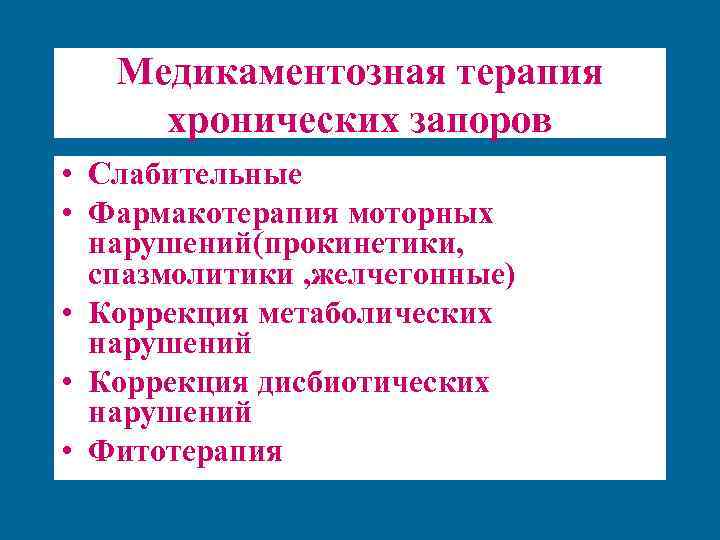 Медикаментозная терапия хронических запоров

• Слабительные
• Фармакотерапия моторных нарушений(прокинетики, спазмолитики ,желчегонные)
• Коррекция метаболических нарушений
• Коррекция дисбиотических нарушений
• Фитотерапия